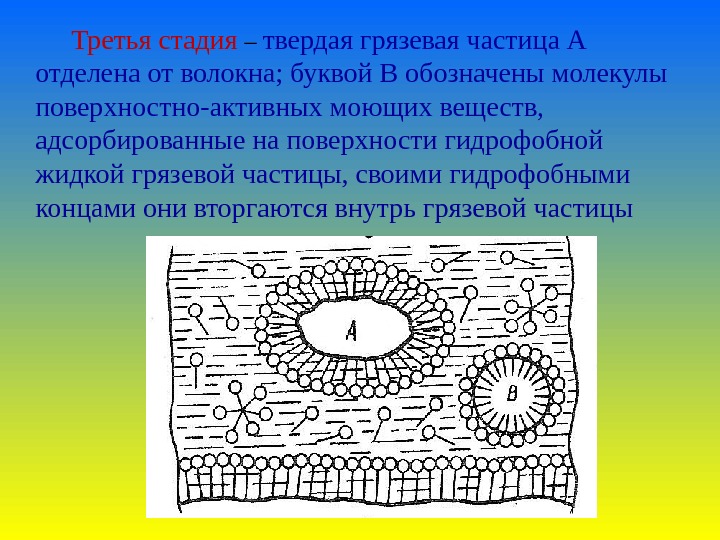 Третья стадия – твердая грязевая частица А отделена от волокна; буквой В обозначены молекулы поверхностно-активных моющих веществ, адсорбированные на поверхности гидрофобной жидкой грязевой частицы, своими гидрофобными концами они вторгаются внутрь грязевой частицы

А

В